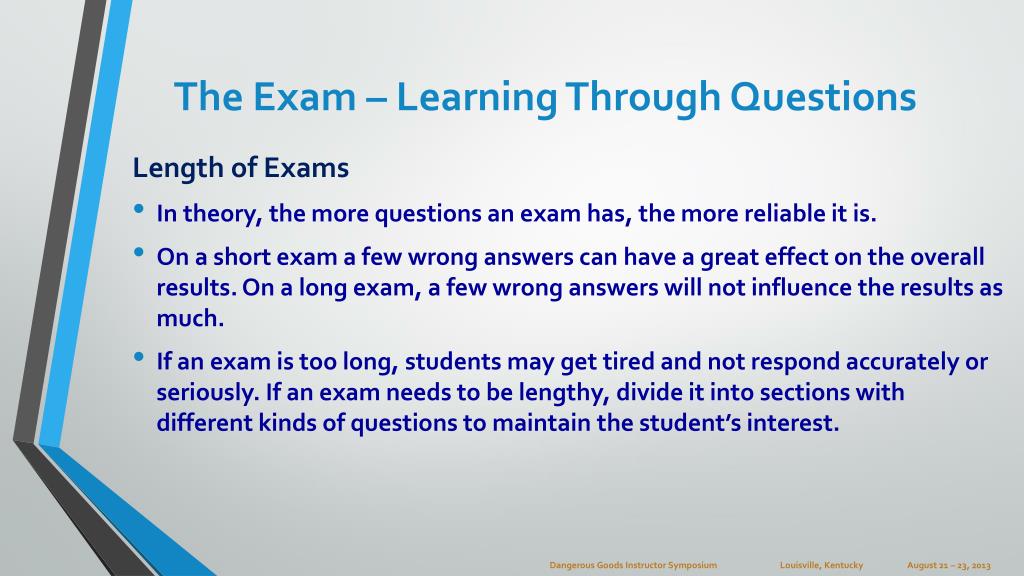 The Exam – Learning Through Questions

Length of Exams

• In theory, the more questions an exam has, the more reliable it is.

• On a short exam a few wrong answers can have a great effect on the overall results. On a long exam, a few wrong answers will not influence the results as much.

• If an exam is too long, students may get tired and not respond accurately or seriously. If an exam needs to be lengthy, divide it into sections with different kinds of questions to maintain the student's interest.

Dangerous Goods Instructor Symposium Louisville, Kentucky August 21 – 23, 2013